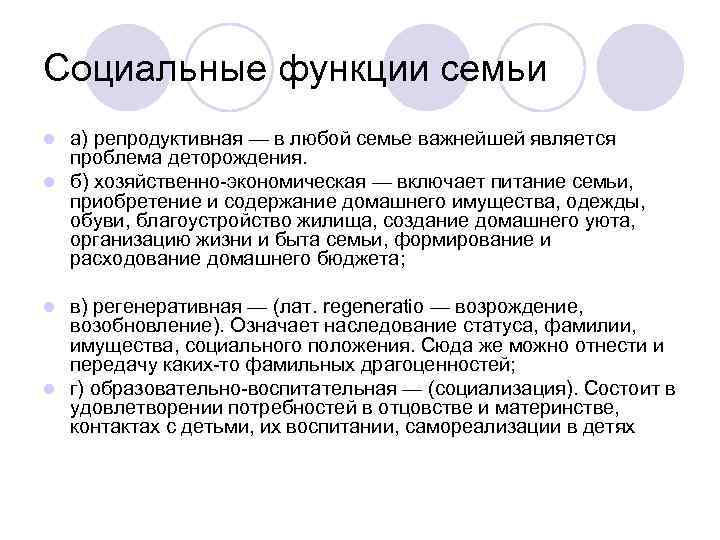 Социальные функции семьи

а) репродуктивная — в любой семье важнейшей является проблема деторождения.

б) хозяйственно-экономическая — включает питание семьи, приобретение и содержание домашнего имущества, одежды, обуви, благоустройство жилища, создание домашнего уюта, организацию жизни и быта семьи, формирование и расходование домашнего бюджета;

в) регенеративная — (лат. regeneratio — возрождение, возобновление). Означает наследование статуса, фамилии, имущества, социального положения. Сюда же можно отнести и передачу каких-то фамильных драгоценностей;

г) образовательно-воспитательная — (социализация). Состоит в удовлетворении потребностей в отцовстве и материнстве, контактах с детьми, их воспитании, самореализации в детях